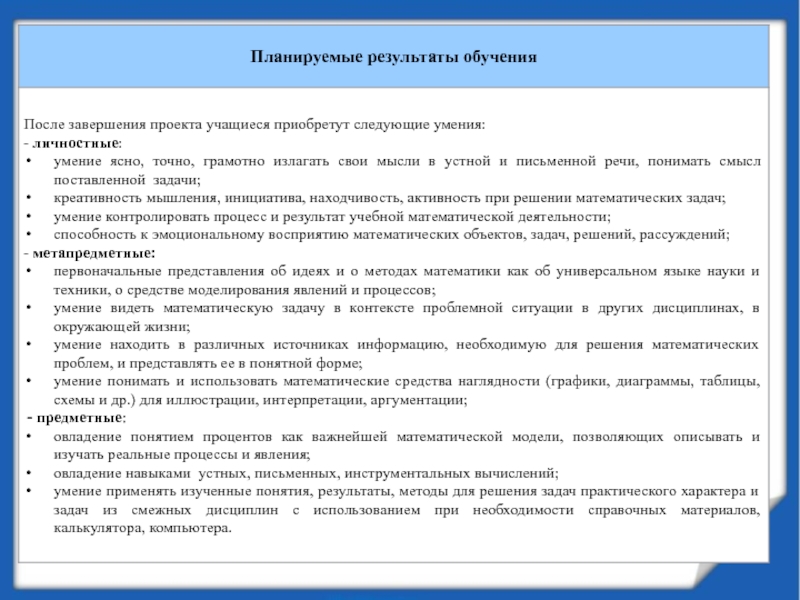 Планируемые результаты обучения

После завершения проекта учащиеся приобретут следующие умения:
- личностные:
• умение ясно, точно, грамотно излагать свои мысли в устной и письменной речи, понимать смысл поставленной задачи;
• креативность мышления, инициатива, находчивость, активность при решении математических задач;
• умение контролировать процесс и результат учебной математической деятельности;
• способность к эмоциональному восприятию математических объектов, задач, решений, рассуждений;
- метапредметные:
• первоначальные представления об идеях и о методах математики как об универсальном языке науки и техники, о средстве моделирования явлений и процессов;
• умение видеть математическую задачу в контексте проблемной ситуации в других дисциплинах, в окружающей жизни;
• умение находить в различных источниках информацию, необходимую для решения математических проблем, и представлять ее в понятной форме;
• умение понимать и использовать математические средства наглядности (графики, диаграммы, таблицы, схемы и др.) для иллюстрации, интерпретации, аргументации;
- предметные:
• овладение понятием процентов как важнейшей математической модели, позволяющих описывать и изучать реальные процессы и явления;
• овладение навыками устных, письменных, инструментальных вычислений;
• умение применять изученные понятия, результаты, методы для решения задач практического характера и задач из смежных дисциплин с использованием при необходимости справочных материалов, калькулятора, компьютера.